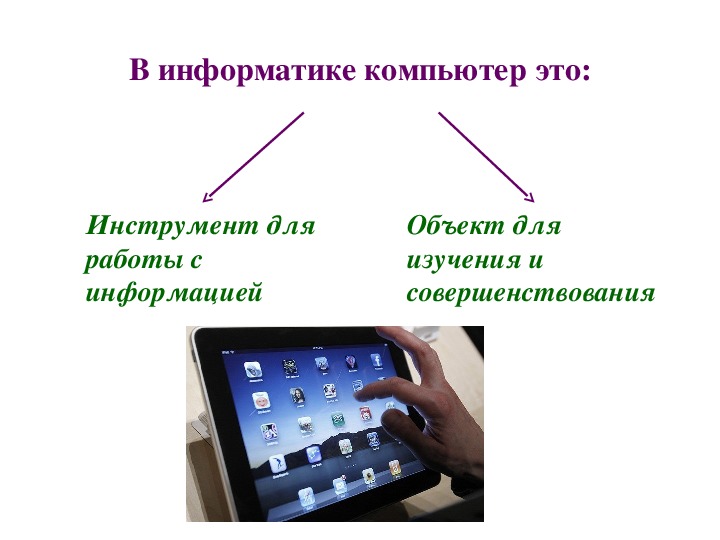 В информатике компьютер это:

Инструмент для работы с информацией

Объект для изучения и совершенствования